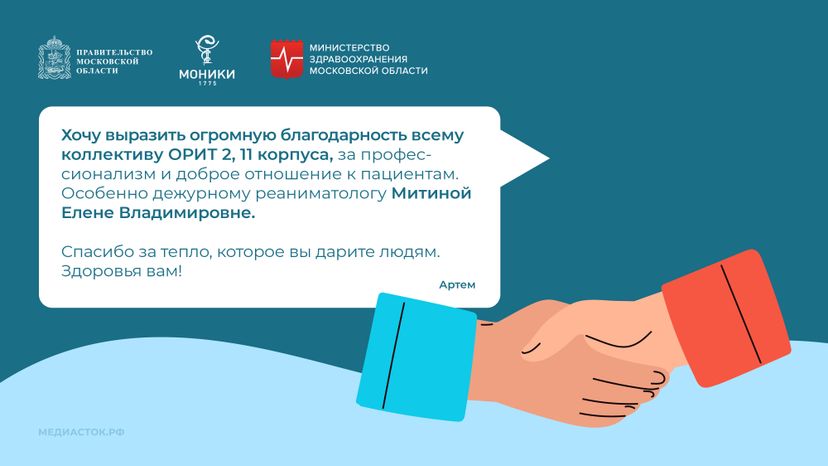 ПРАВИТЕЛЬСТВО МОСКОВСКОЙ ОБЛАСТИ

МОНИКИ
1775

МИНИСТЕРСТВО ЗДРАВООХРАНЕНИЯ МОСКОВСКОЙ ОБЛАСТИ

Хочу выразить огромную благодарность всему коллективу ОРИТ 2, 11 корпуса, за профессионализм и доброе отношение к пациентам. Особенно дежурному реаниматологу Митиной Елене Владимировне.

Спасибо за тепло, которое вы дарите людям. Здоровья вам!

Артем

МЕДИАСТОК.РФ